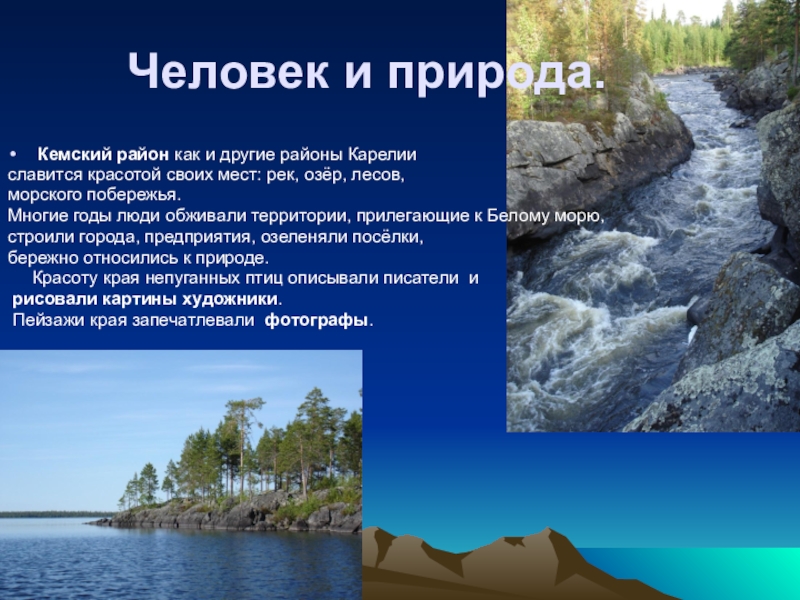 Человек и природа.

• Кемский район как и другие районы Карелии славится красотой своих мест: рек, озёр, лесов, морского побережья.
Многие годы люди обживали территории, прилегающие к Белому морю, строили города, предприятия, озеленяли посёлки, бережно относились к природе.
Красоту края непуганных птиц описывали писатели и рисовали картины художники.
Пейзажи края запечатлевали фотографы.